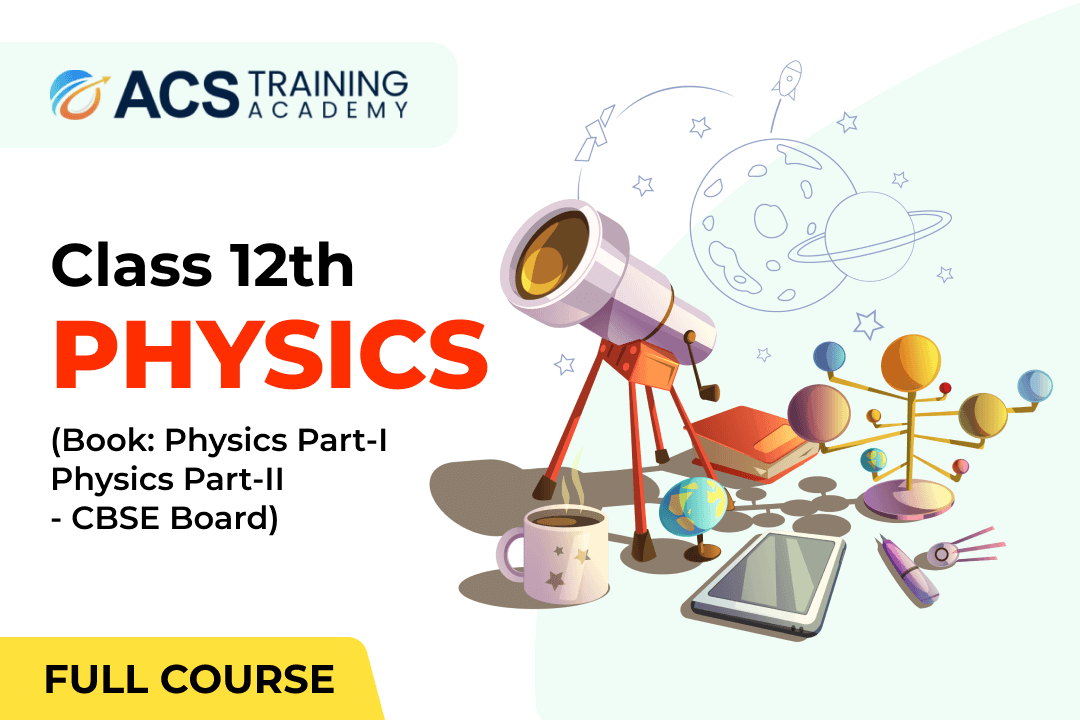 ACS TRAINING ACADEMY

Class 12th
PHYSICS

(Book: Physics Part-I
Physics Part-II
- CBSE Board)

FULL COURSE